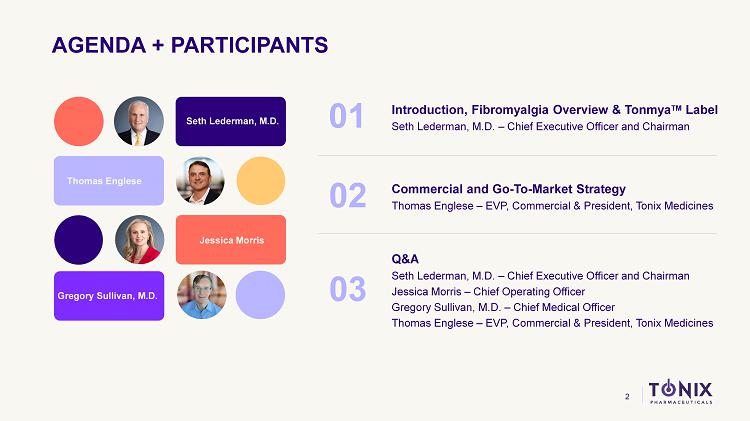 AGENDA + PARTICIPANTS

Seth Lederman, M.D.

Thomas Englese

Jessica Morris

Gregory Sullivan, M.D.

01 Introduction, Fibromyalgia Overview & Tonmya™ Label
Seth Lederman, M.D. – Chief Executive Officer and Chairman

02 Commercial and Go-To-Market Strategy
Thomas Englese – EVP, Commercial & President, Tonix Medicines

03 Q&A
Seth Lederman, M.D. – Chief Executive Officer and Chairman
Jessica Morris – Chief Operating Officer
Gregory Sullivan, M.D. – Chief Medical Officer
Thomas Englese – EVP, Commercial & President, Tonix Medicines

2

TONIX PHARMACEUTICALS